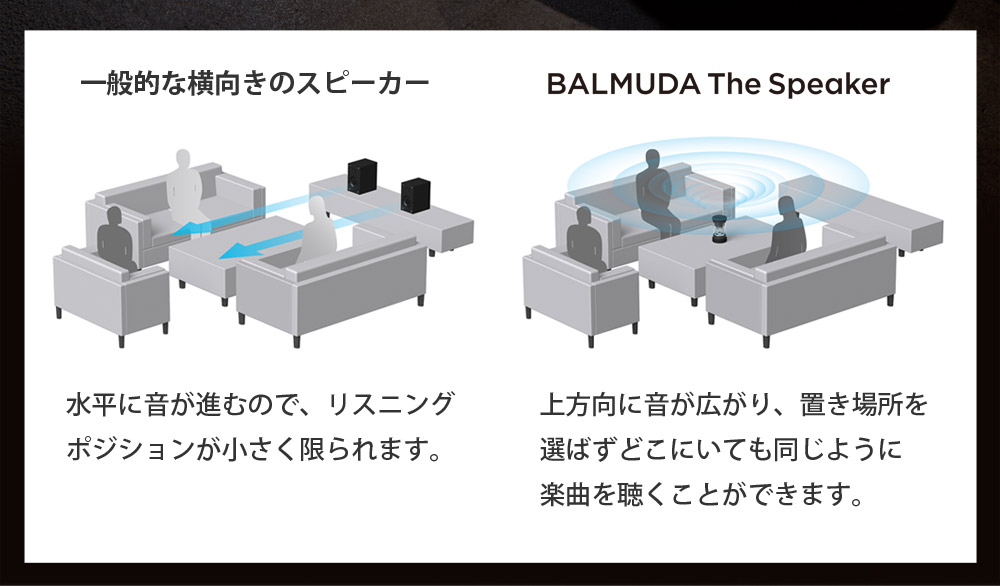 一般的な横向きのスピーカー

水平に音が進むので、リスニングポジションが小さく限られます。

BALMUDA The Speaker

上方向に音が広がり、置き場所を選ばずどこにいても同じように楽曲を聴くことができます。